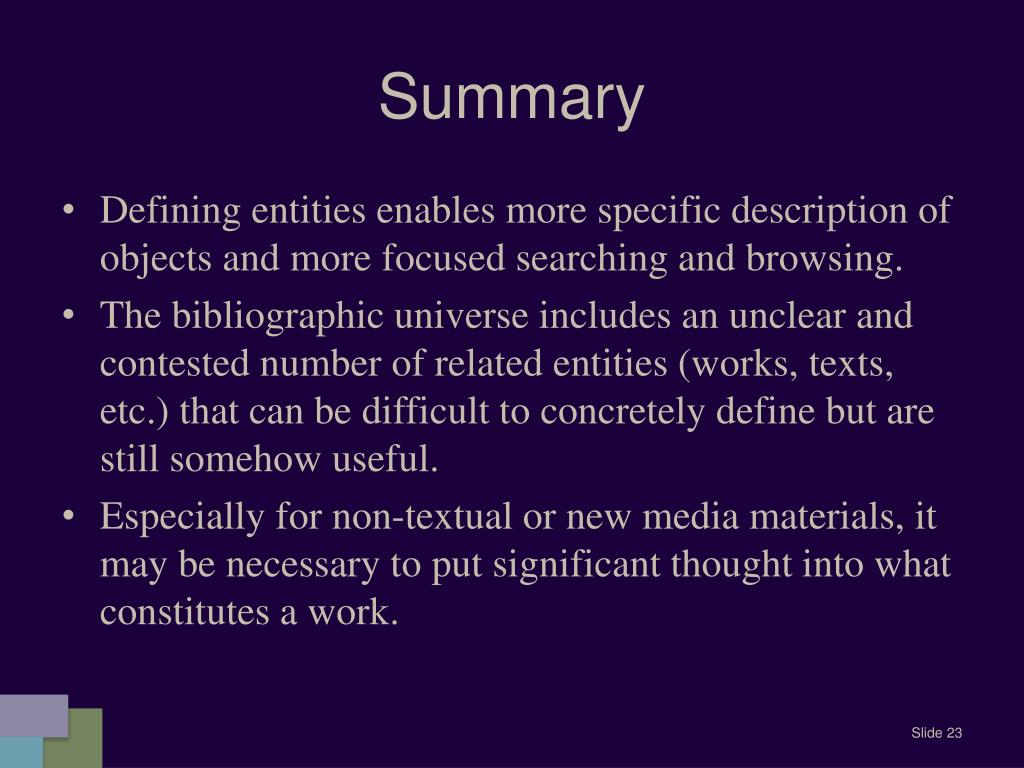 Summary

• Defining entities enables more specific description of objects and more focused searching and browsing.
• The bibliographic universe includes an unclear and contested number of related entities (works, texts, etc.) that can be difficult to concretely define but are still somehow useful.
• Especially for non-textual or new media materials, it may be necessary to put significant thought into what constitutes a work.

Slide 23